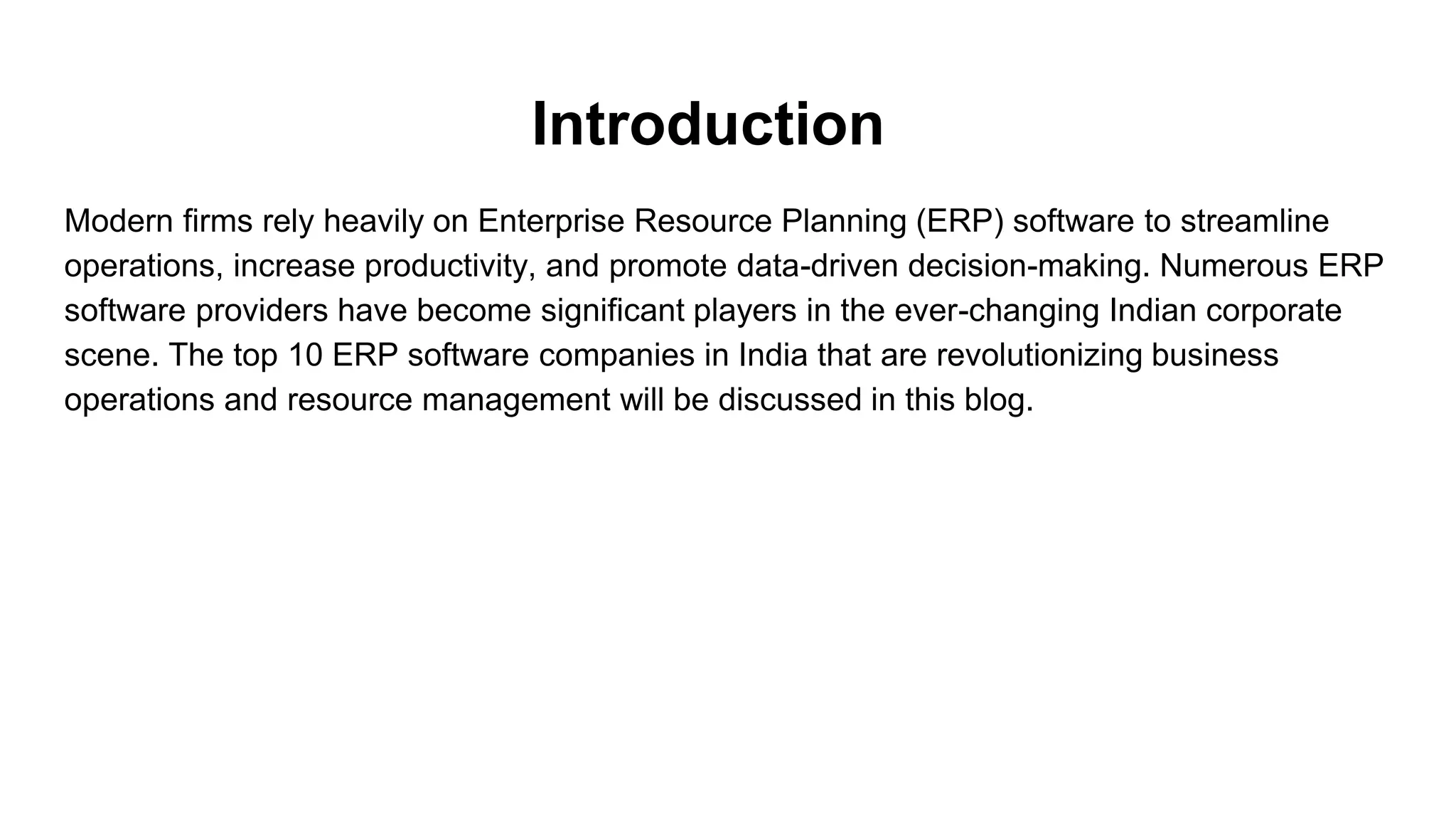 Introduction

Modern firms rely heavily on Enterprise Resource Planning (ERP) software to streamline operations, increase productivity, and promote data-driven decision-making. Numerous ERP software providers have become significant players in the ever-changing Indian corporate scene. The top 10 ERP software companies in India that are revolutionizing business operations and resource management will be discussed in this blog.